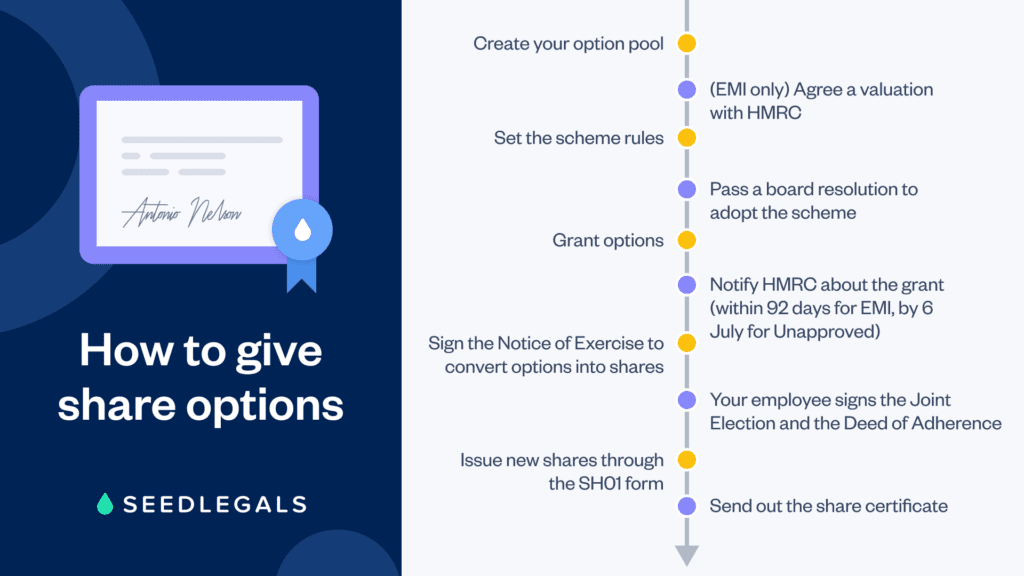 Antonio Nelson

How to give share options

SEEDLEGALS

Create your option pool

(EMI only) Agree a valuation with HMRC

Set the scheme rules

Pass a board resolution to adopt the scheme

Grant options

Notify HMRC about the grant (within 92 days for EMI, by 6 July for Unapproved)

Sign the Notice of Exercise to convert options into shares

Your employee signs the Joint Election and the Deed of Adherence

Issue new shares through the SH01 form

Send out the share certificate